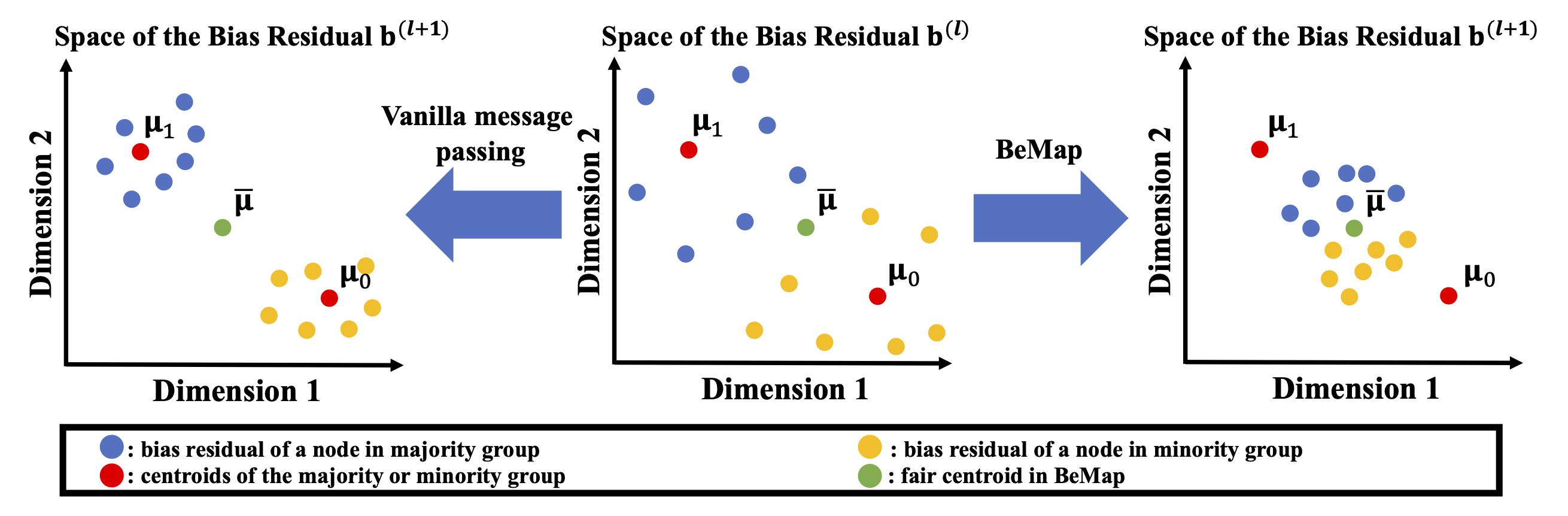 Space of the Bias Residual $\mathbf{b}^{(l+1)}$

Dimension 2

$\mu_1$

$\bar{\mu}$

$\mu_0$

Dimension 1

Vanilla message passing

Space of the Bias Residual $\mathbf{b}^{(l)}$

Dimension 2

$\mu_1$

$\bar{\mu}$

$\mu_0$

Dimension 1

BeMap

Space of the Bias Residual $\mathbf{b}^{(l+1)}$

Dimension 2

$\mu_1$

$\bar{\mu}$

$\mu_0$

Dimension 1

: bias residual of a node in majority group
: centroids of the majority or minority group
: bias residual of a node in minority group
: fair centroid in BeMap